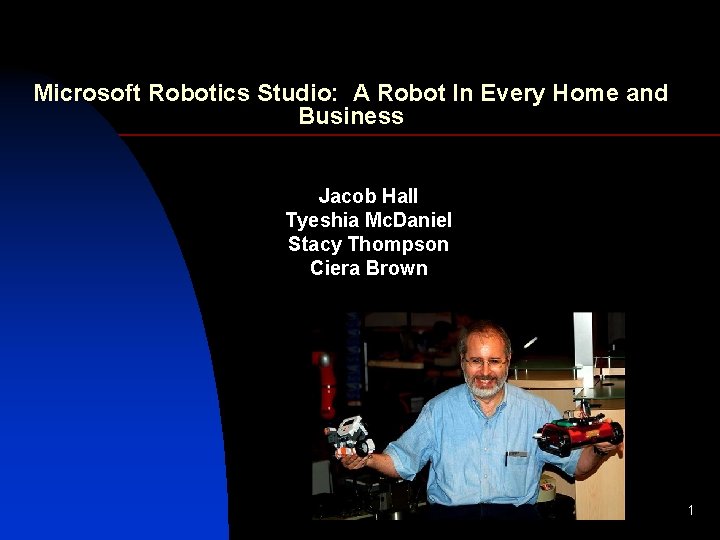 Microsoft Robotics Studio:  A Robot In Every Home and Business

Jacob Hall
Tyeshia McDaniel
Stacy Thompson
Ciera Brown

1